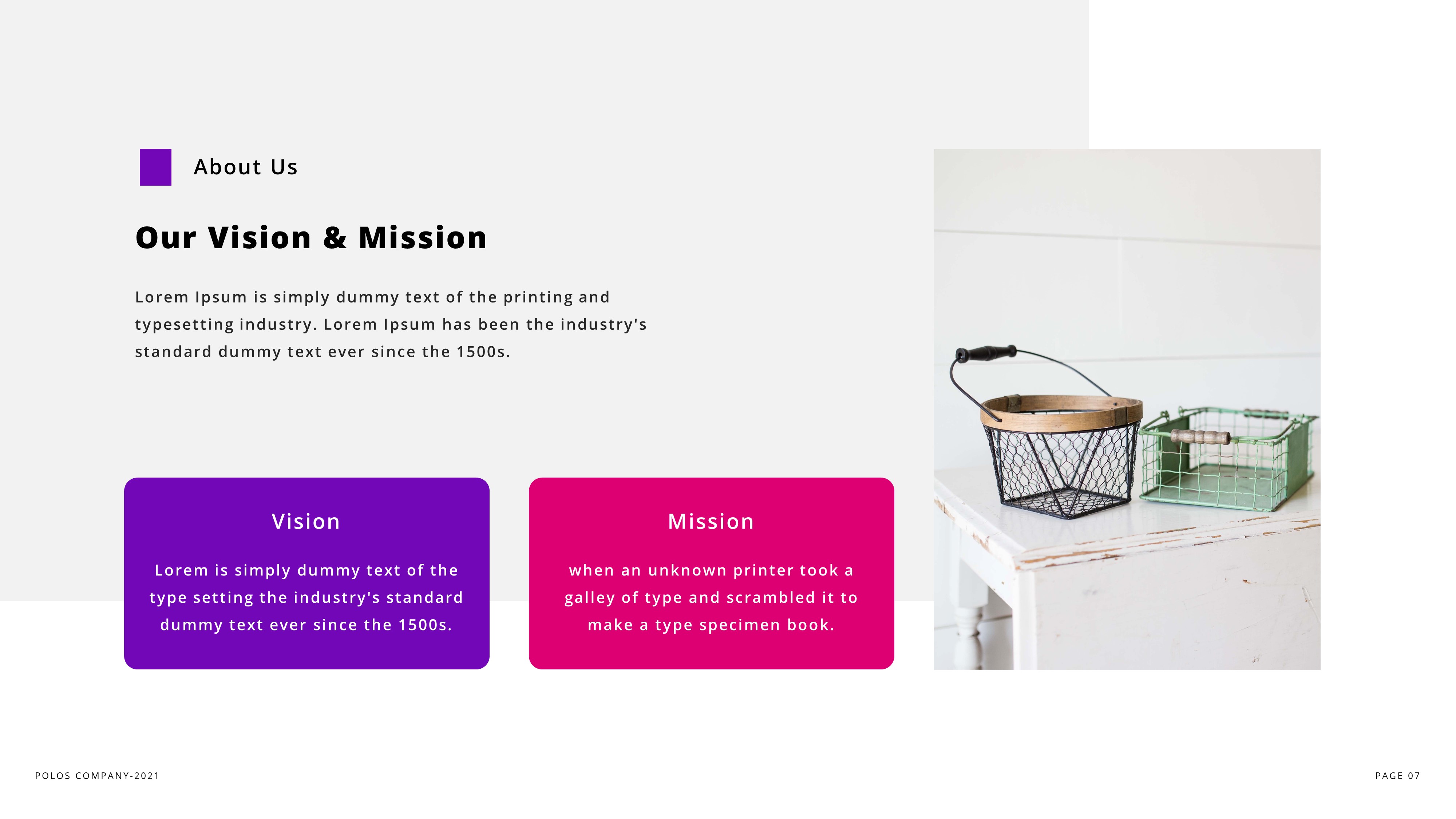 About Us

Our Vision & Mission

Lorem Ipsum is simply dummy text of the printing and typesetting industry. Lorem Ipsum has been the industry's standard dummy text ever since the 1500s.

Vision

Lorem is simply dummy text of the type setting the industry's standard dummy text ever since the 1500s.

Mission

when an unknown printer took a galley of type and scrambled it to make a type specimen book.

POLOS COMPANY-2021

PAGE 07